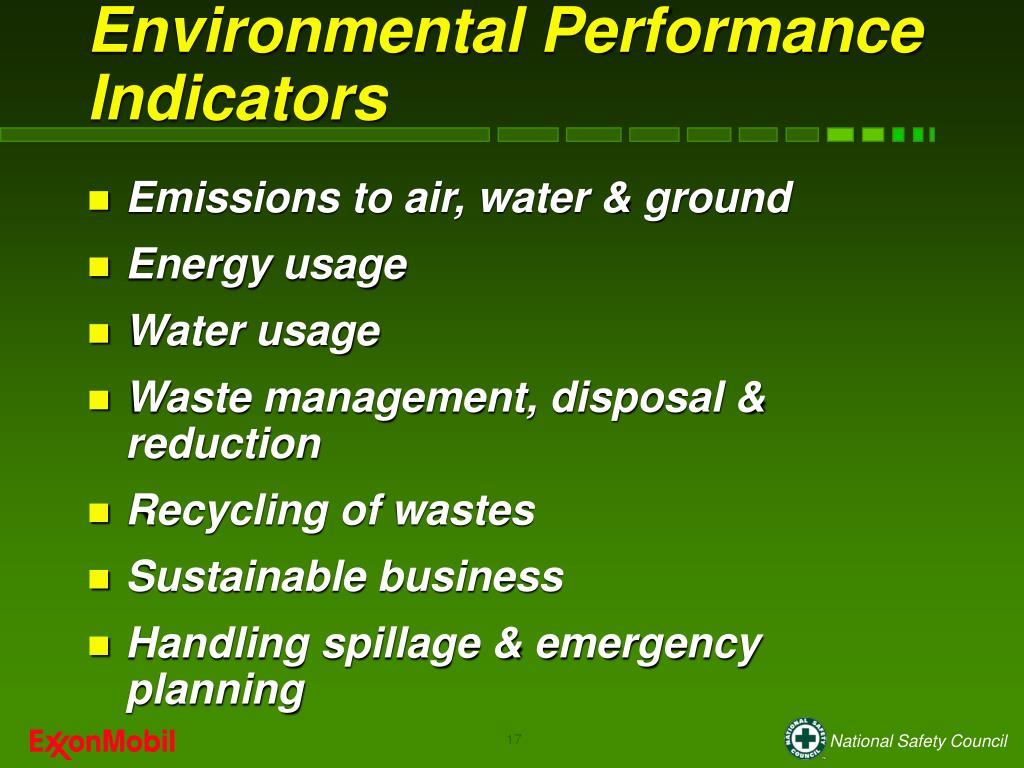 Environmental Performance Indicators

- Emissions to air, water & ground
- Energy usage
- Water usage
- Waste management, disposal & reduction
- Recycling of wastes
- Sustainable business
- Handling spillage & emergency planning

ExxonMobil

17

NATIONAL SAFETY COUNCIL

National Safety Council